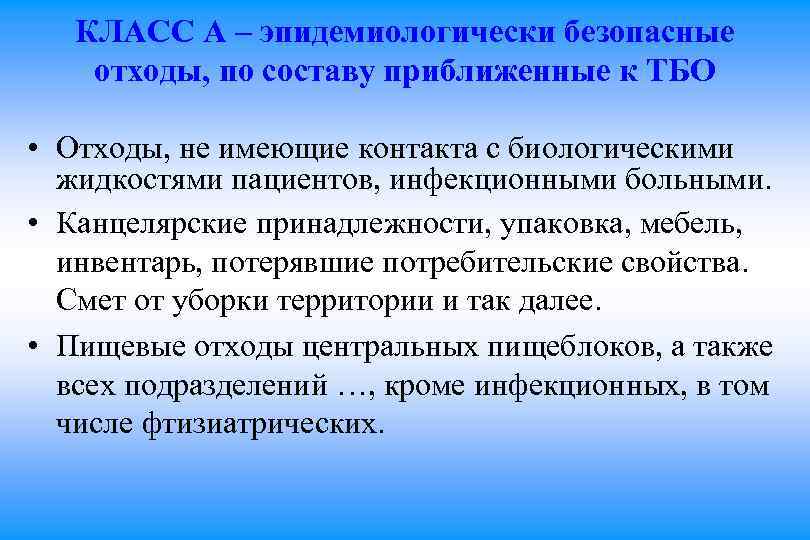 КЛАСС А – эпидемиологически безопасные отходы, по составу приближенные к ТБО

• Отходы, не имеющие контакта с биологическими жидкостями пациентов, инфекционными больными.
• Канцелярские принадлежности, упаковка, мебель, инвентарь, потерявшие потребительские свойства. Смет от уборки территории и так далее.
• Пищевые отходы центральных пищеблоков, а также всех подразделений …, кроме инфекционных, в том числе фтизиатрических.